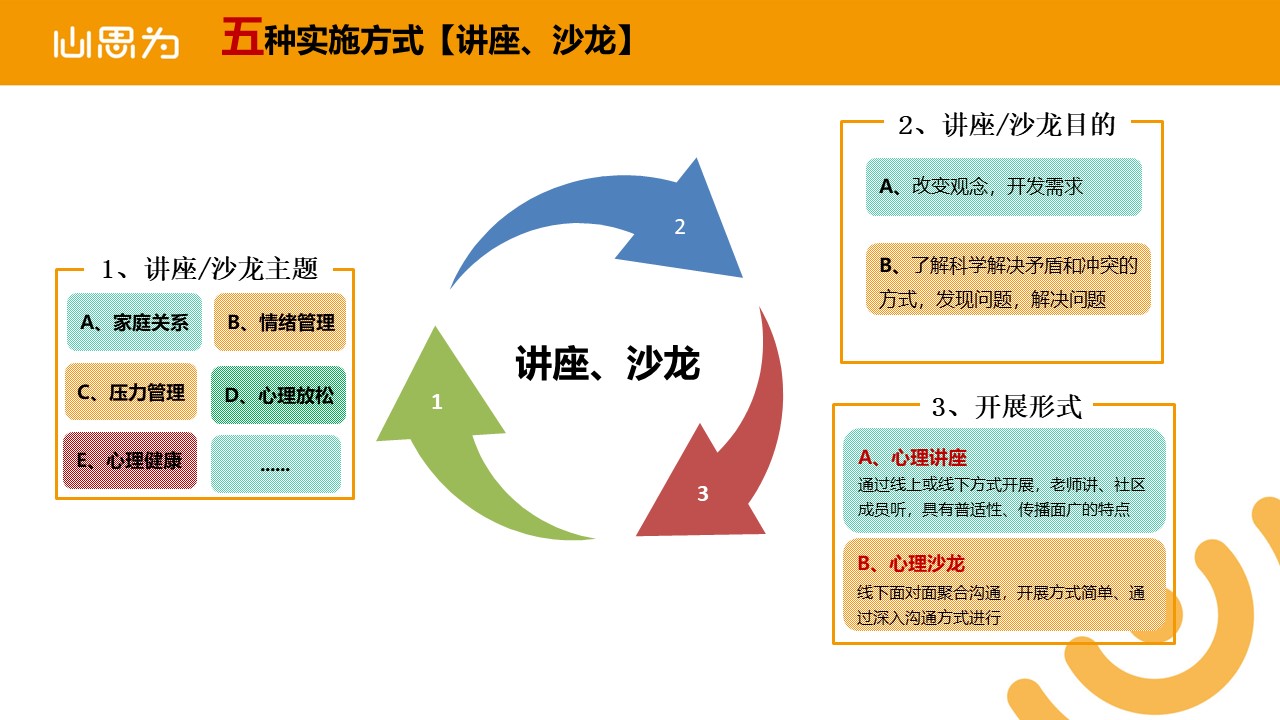 心思为 五种实施方式【讲座、沙龙】

1、讲座/沙龙主题

A、家庭关系

B、情绪管理

C、压力管理

D、心理放松

E、心理健康

......

讲座、沙龙

1

2

3

2、讲座/沙龙目的

A、改变观念，开发需求

B、了解科学解决矛盾和冲突的方式，发现问题，解决问题

3、开展形式

A、心理讲座
通过线上或线下方式开展，老师讲、社区成员听，具有普适性、传播面广的特点

B、心理沙龙
线下面对面聚合沟通，开展方式简单、通过深入沟通方式进行